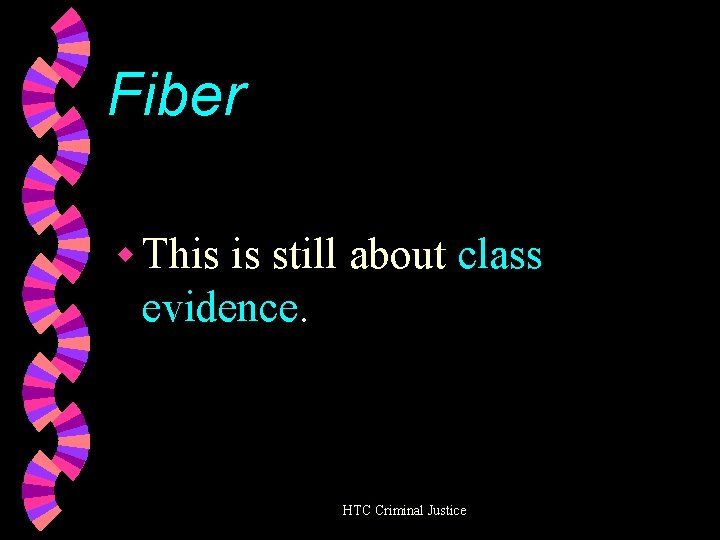 Fiber

This is still about class evidence.

HTC Criminal Justice